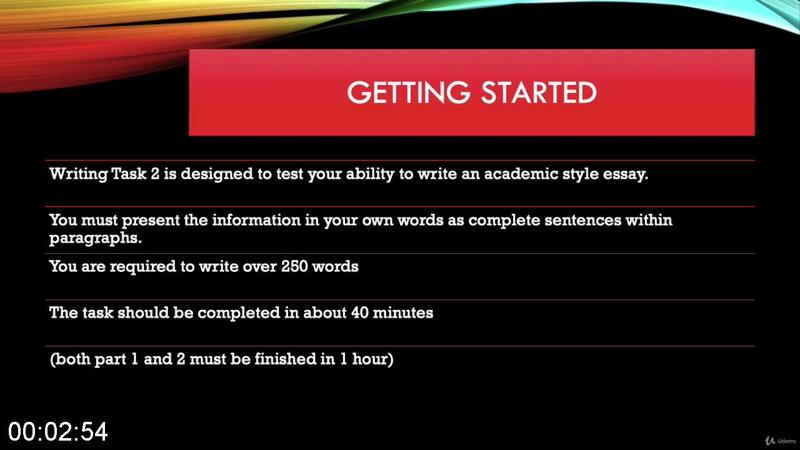 GETTING STARTED

Writing Task 2 is designed to test your ability to write an academic style essay.

You must present the information in your own words as complete sentences within paragraphs.

You are required to write over 250 words

The task should be completed in about 40 minutes

(both part 1 and 2 must be finished in 1 hour)

00:02:54

Udemy